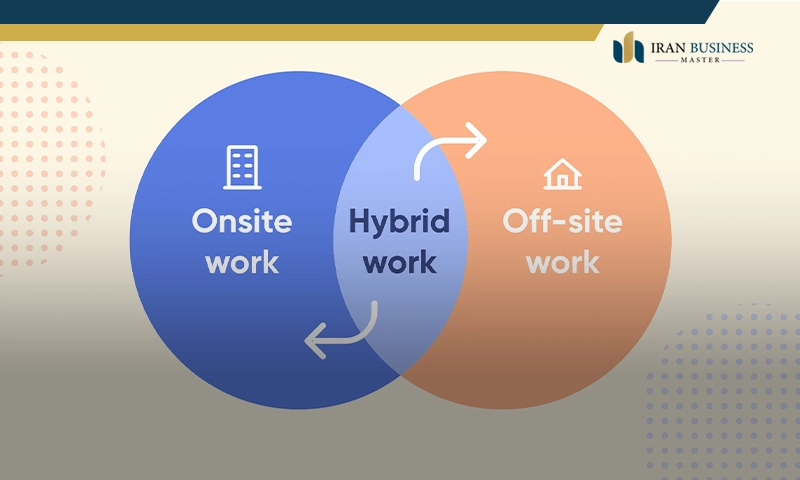 IRAN BUSINESS
MASTER

Onsite work

Hybrid work

Off-site work